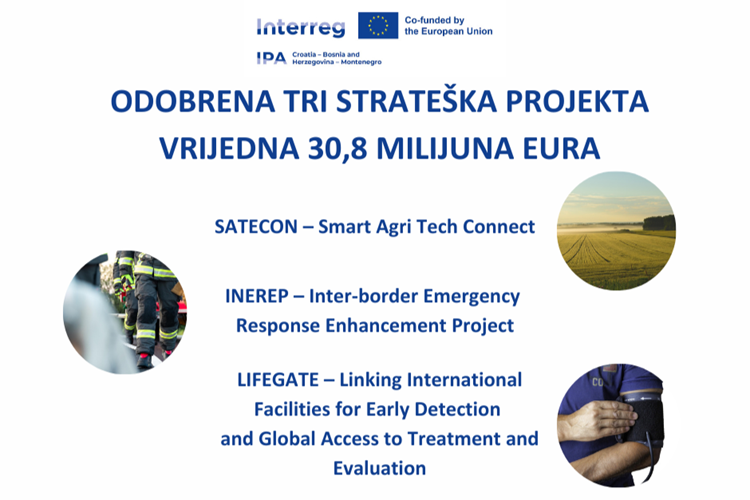 Interreg
Co-funded by the European Union
IPA Croatia – Bosnia and Herzegovina – Montenegro

ODOBRENA TRI STRATEŠKA PROJEKTA VRIJEDNA 30,8 MILIJUNA EURA

SATECON – Smart Agri Tech Connect

INEREP – Inter-border Emergency Response Enhancement Project

LIFEGATE – Linking International Facilities for Early Detection and Global Access to Treatment and Evaluation